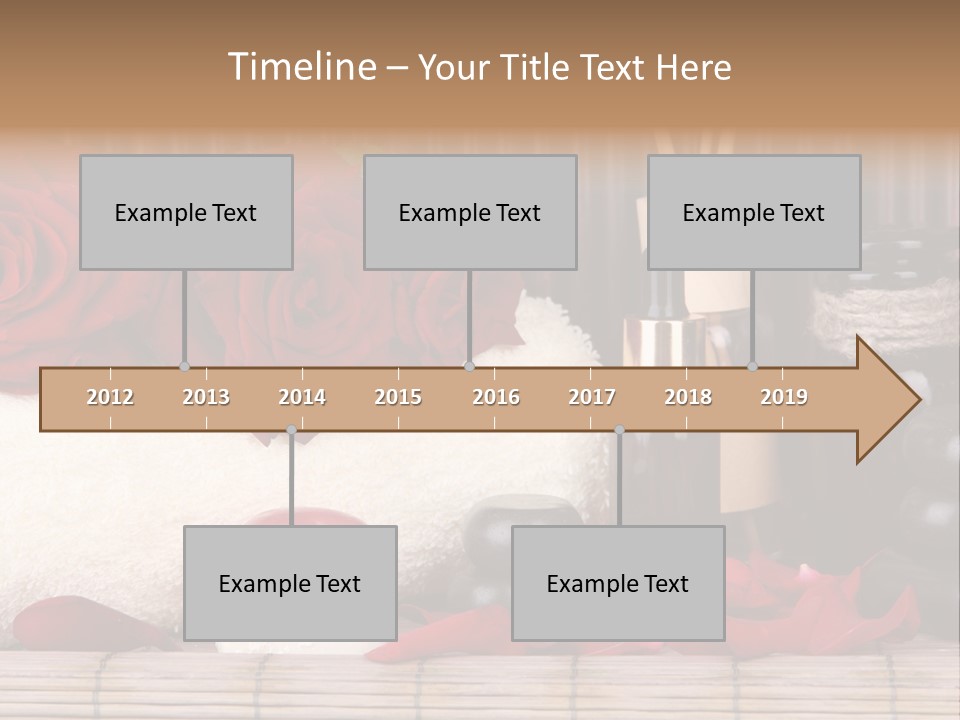 Timeline – Your Title Text Here

Example Text

Example Text

Example Text

2012 2013 2014 2015 2016 2017 2018 2019

Example Text

Example Text